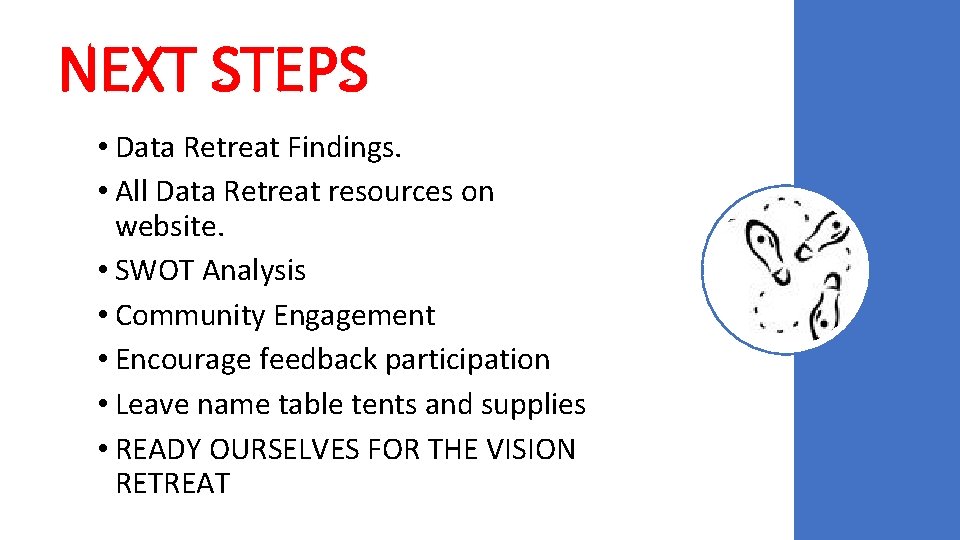 NEXT STEPS

• Data Retreat Findings.
• All Data Retreat resources on website.
• SWOT Analysis
• Community Engagement
• Encourage feedback participation
• Leave name table tents and supplies
• READY OURSELVES FOR THE VISION RETREAT